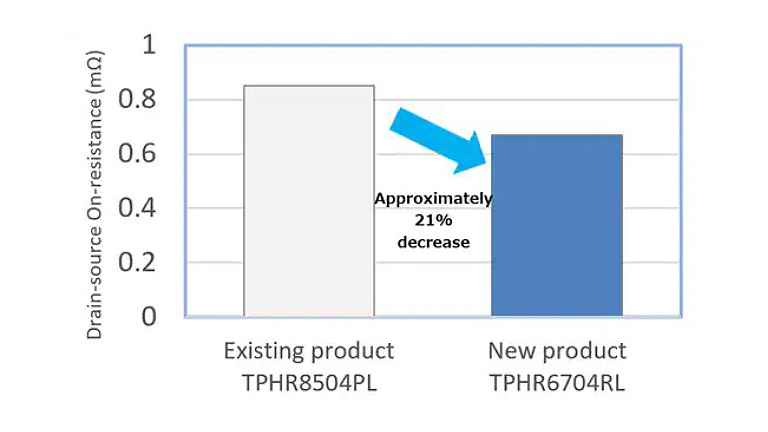 Drain-source On-resistance (mΩ)

1
0.8
0.6
0.4
0.2
0

Approximately 21% decrease

Existing product TPHR8504PL

New product TPHR6704RL